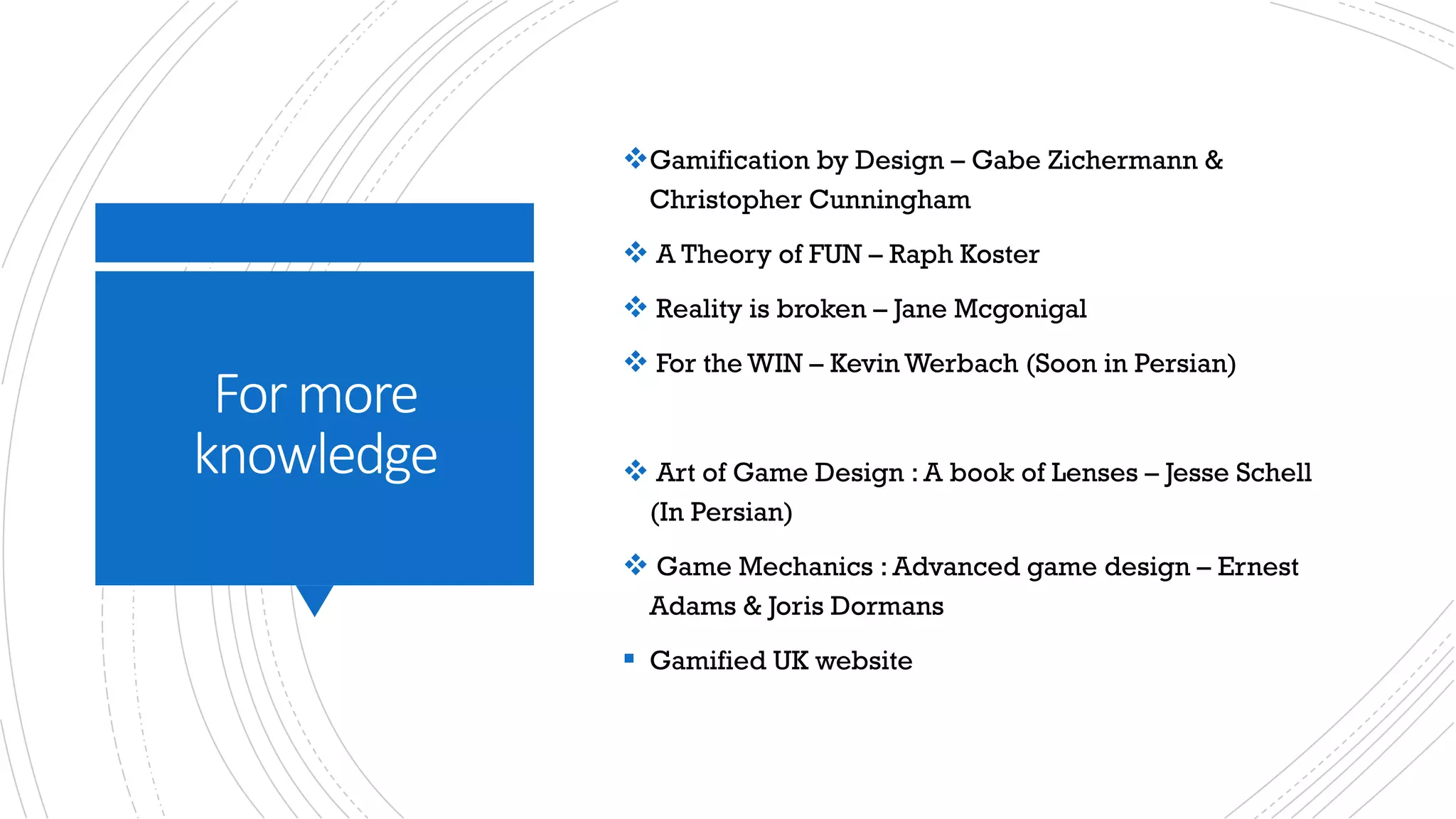 For more knowledge

❖ Gamification by Design – Gabe Zichermann & Christopher Cunningham

❖ A Theory of FUN – Raph Koster

❖ Reality is broken – Jane Mcgonigal

❖ For the WIN – Kevin Werbach (Soon in Persian)

❖ Art of Game Design : A book of Lenses – Jesse Schell (In Persian)

❖ Game Mechanics : Advanced game design – Ernest Adams & Joris Dormans

▪ Gamified UK website